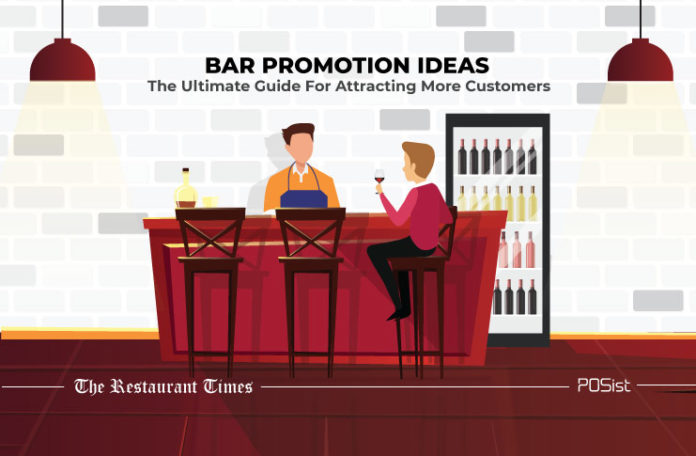 BAR PROMOTION IDEAS
The Ultimate Guide For Attracting More Customers

The Restaurant Times

POSist